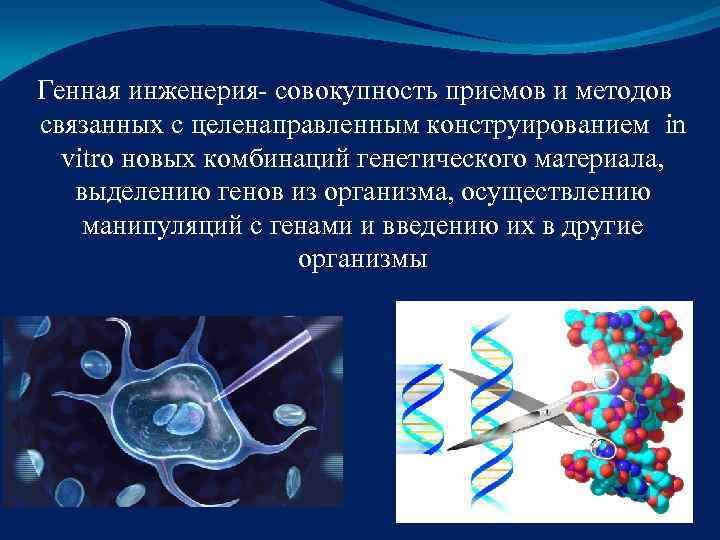 Генная инженерия- совокупность приемов и методов связанных с целенаправленным конструированием in vitro новых комбинаций генетического материала, выделению генов из организма, осуществлению манипуляций с генами и введению их в другие организмы